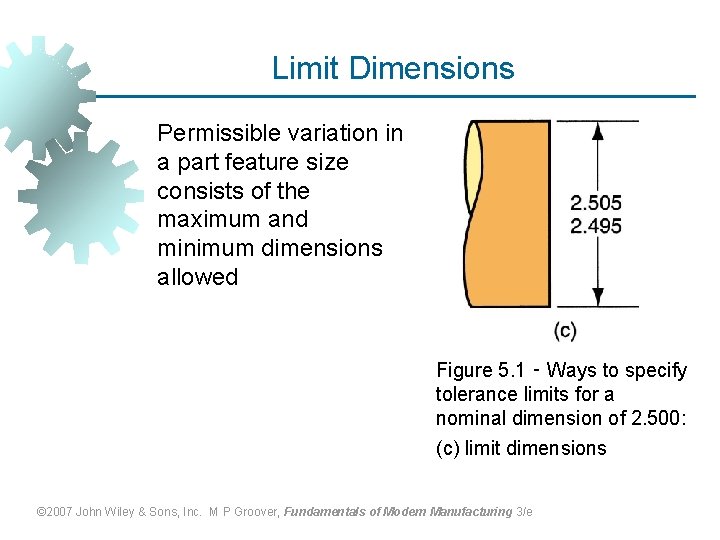 Limit Dimensions

Permissible variation in a part feature size consists of the maximum and minimum dimensions allowed

2.505
2.495

(c)

Figure 5.1 - Ways to specify tolerance limits for a nominal dimension of 2.500:

(c) limit dimensions

©2007 John Wiley & Sons, Inc. M P Groover, Fundamentals of Modern Manufacturing 3/e